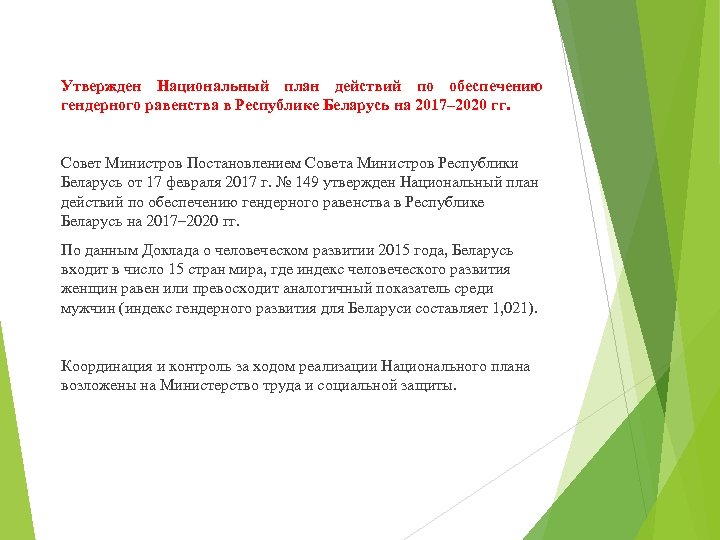 Утвержден Национальный план действий по обеспечению гендерного равенства в Республике Беларусь на 2017–2020 гг.

Совет Министров Постановлением Совета Министров Республики Беларусь от 17 февраля 2017 г. № 149 утвержден Национальный план действий по обеспечению гендерного равенства в Республике Беларусь на 2017–2020 гг.

По данным Доклада о человеческом развитии 2015 года, Беларусь входит в число 15 стран мира, где индекс человеческого развития женщин равен или превосходит аналогичный показатель среди мужчин (индекс гендерного развития для Беларуси составляет 1,021).

Координация и контроль за ходом реализации Национального плана возложены на Министерство труда и социальной защиты.